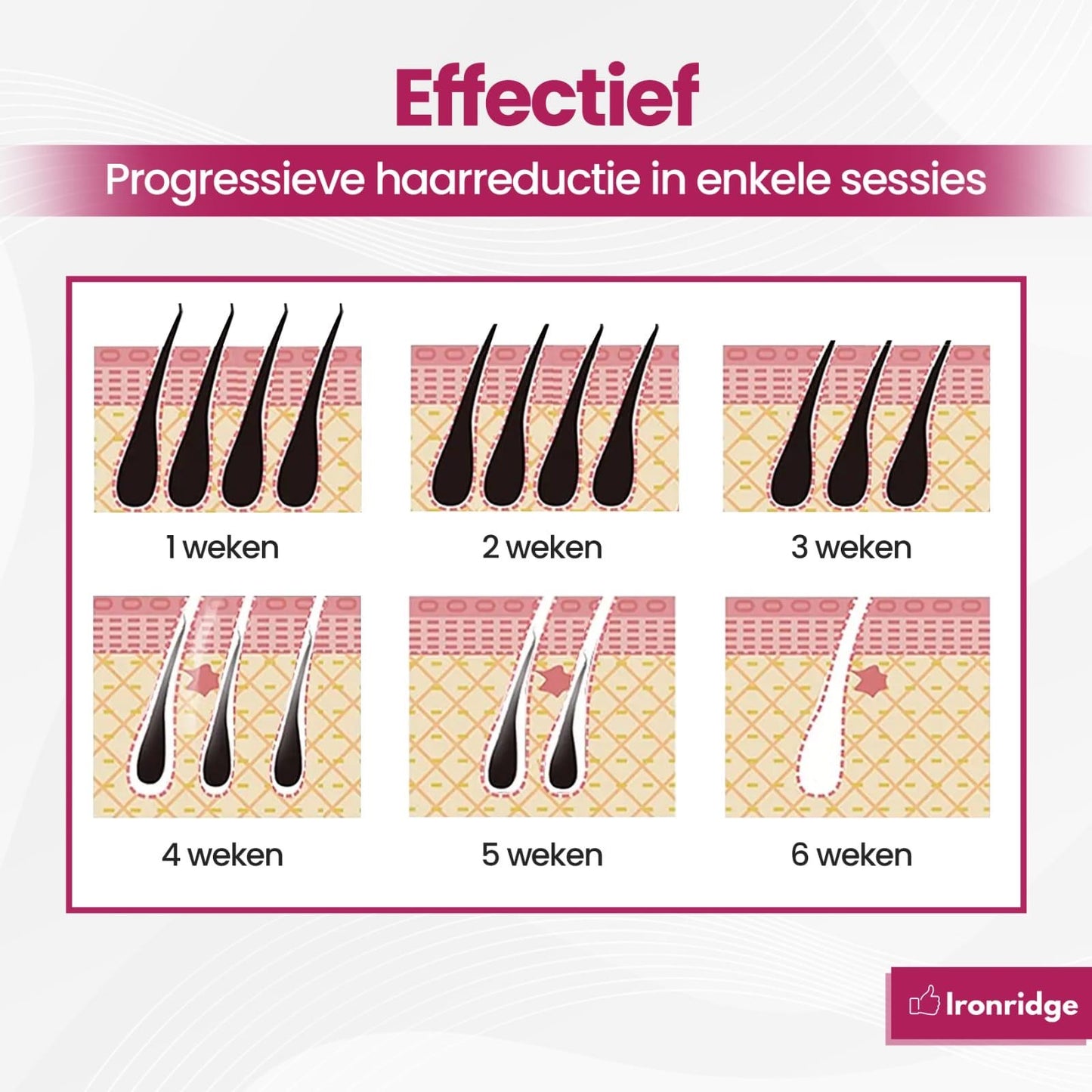 Effectief

Progressieve haarreductie in enkele sessies

1 weken

2 weken

3 weken

4 weken

5 weken

6 weken

Ironridge